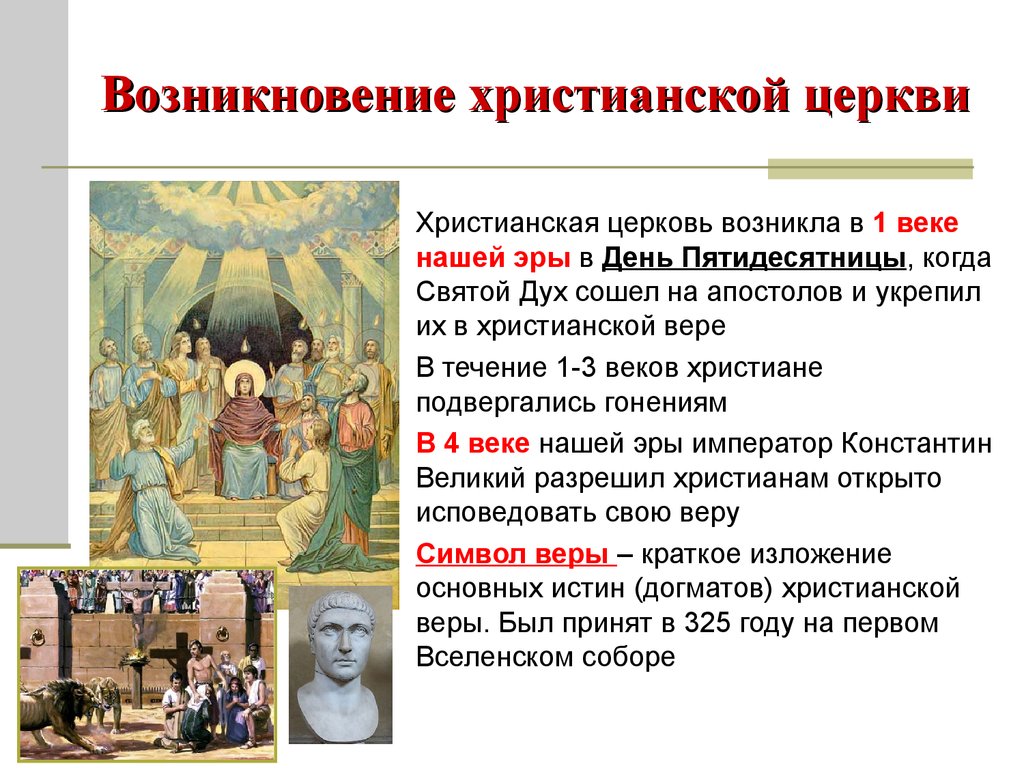 Возникновение христианской церкви

Христианская церковь возникла в 1 веке нашей эры в День Пятидесятницы, когда Святой Дух сошел на апостолов и укрепил их в христианской вере

В течение 1-3 веков христиане подвергались гонениям

В 4 веке нашей эры император Константин Великий разрешил христианам открыто исповедовать свою веру

Символ веры – краткое изложение основных истин (догматов) христианской веры. Был принят в 325 году на первом Вселенском соборе